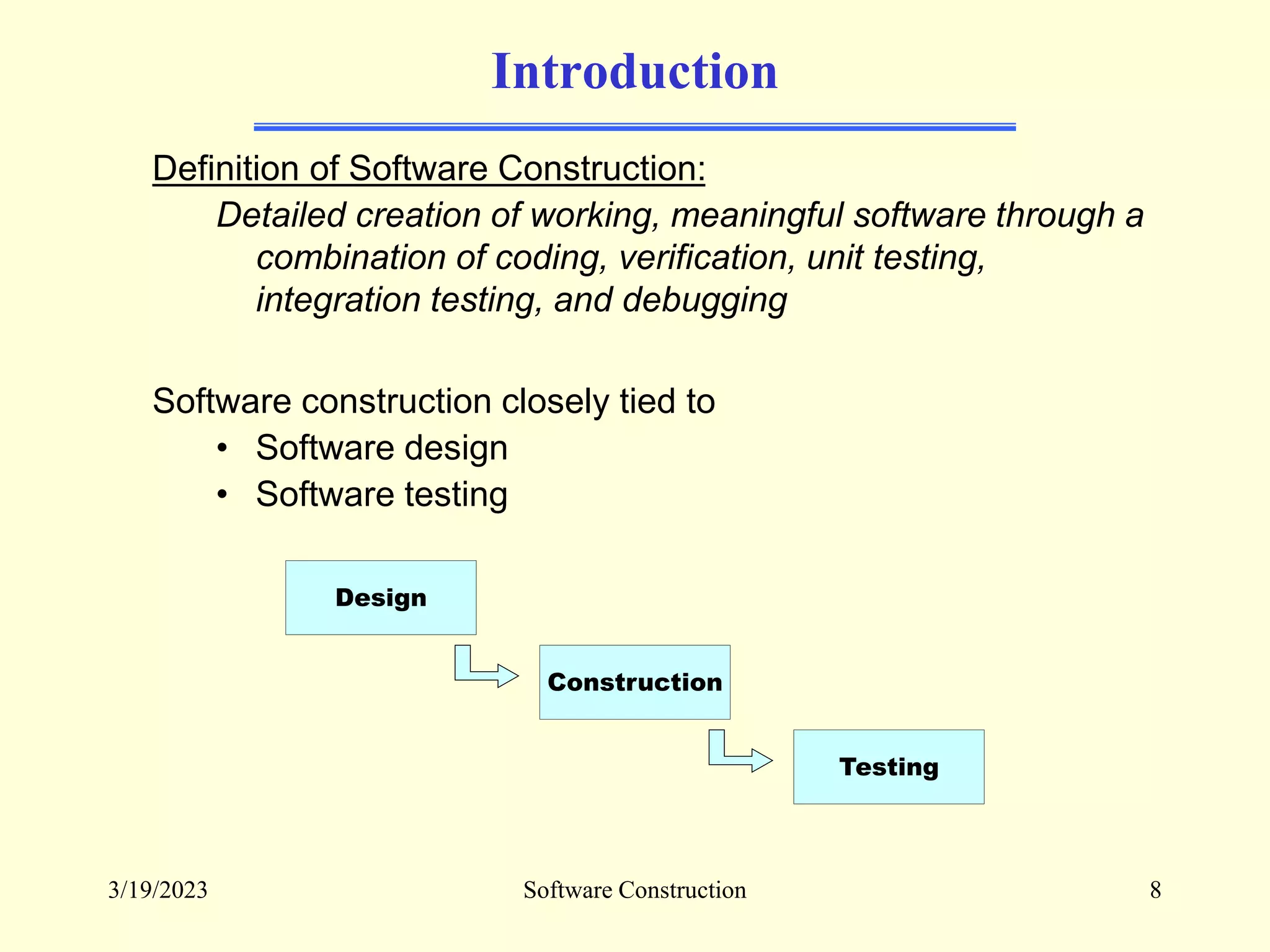 Introduction

Definition of Software Construction:

Detailed creation of working, meaningful software through a combination of coding, verification, unit testing, integration testing, and debugging

Software construction closely tied to

• Software design
• Software testing

Design

Construction

Testing

3/19/2023

Software Construction

8